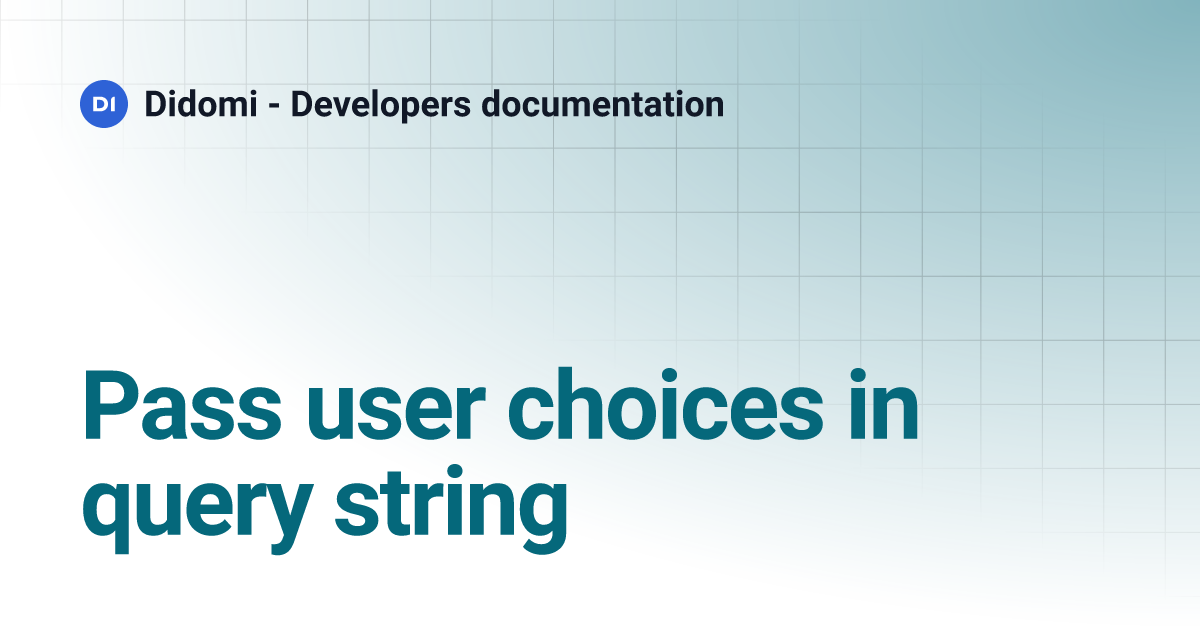 DI Didomi - Developers documentation

Pass user choices in query string